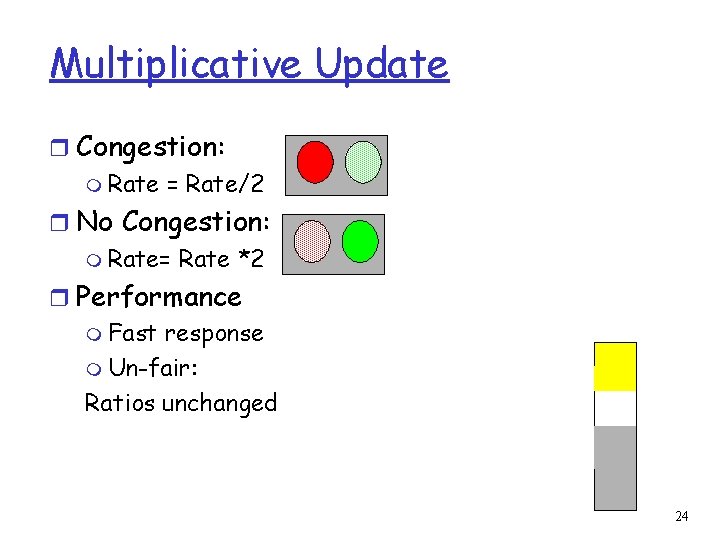 Multiplicative Update

Congestion:
Rate = Rate/2

No Congestion:
Rate= Rate *2

Performance
Fast response
Un-fair:
Ratios unchanged

24